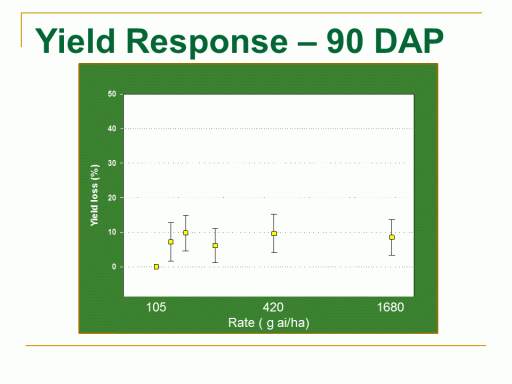 Yield Response – 90 DAP

50
40
30
20
10
0

Yield loss (%)

105
420
1680

Rate ( g ai/ha)